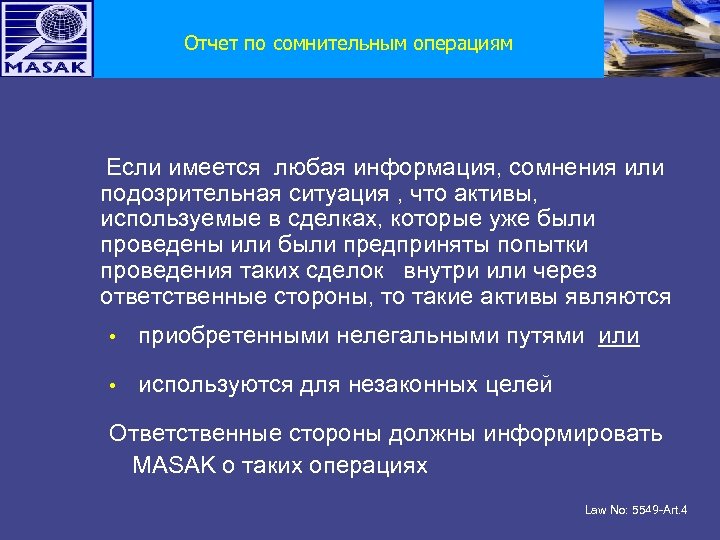 MASAK

Отчет по сомнительным операциям

Если имеется любая информация, сомнения или подозрительная ситуация , что активы, используемые в сделках, которые уже были проведены или были предприняты попытки проведения таких сделок внутри или через ответственные стороны, то такие активы являются

• приобретенными нелегальными путями или

• используются для незаконных целей

Ответственные стороны должны информировать MASAK о таких операциях

Law No: 5549-Art.4